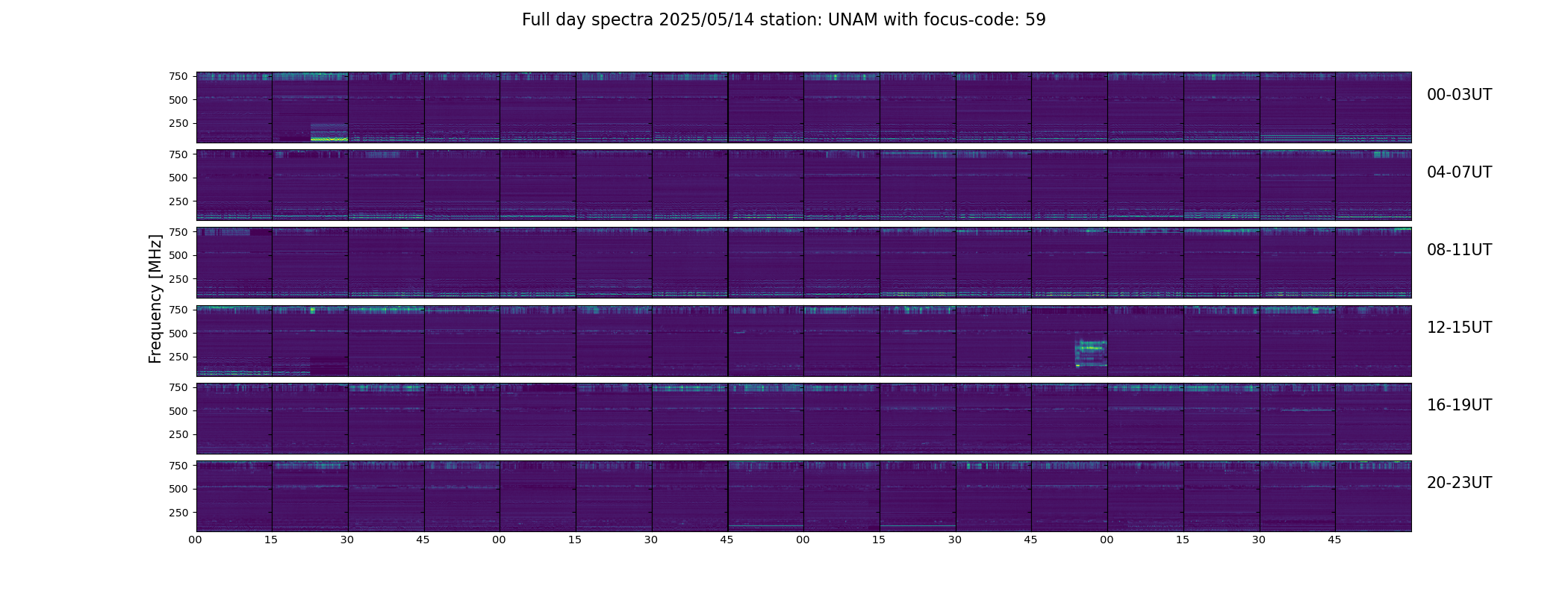 Full day spectra 2025/05/14 station: UNAM with focus-code: 59

Frequency [MHz]

750
500
250
00-03UT

750
500
250
04-07UT

750
500
250
08-11UT

750
500
250
12-15UT

750
500
250
16-19UT

750
500
250
20-23UT

00 15 30 45 00 15 30 45 00 15 30 45 00 15 30 45